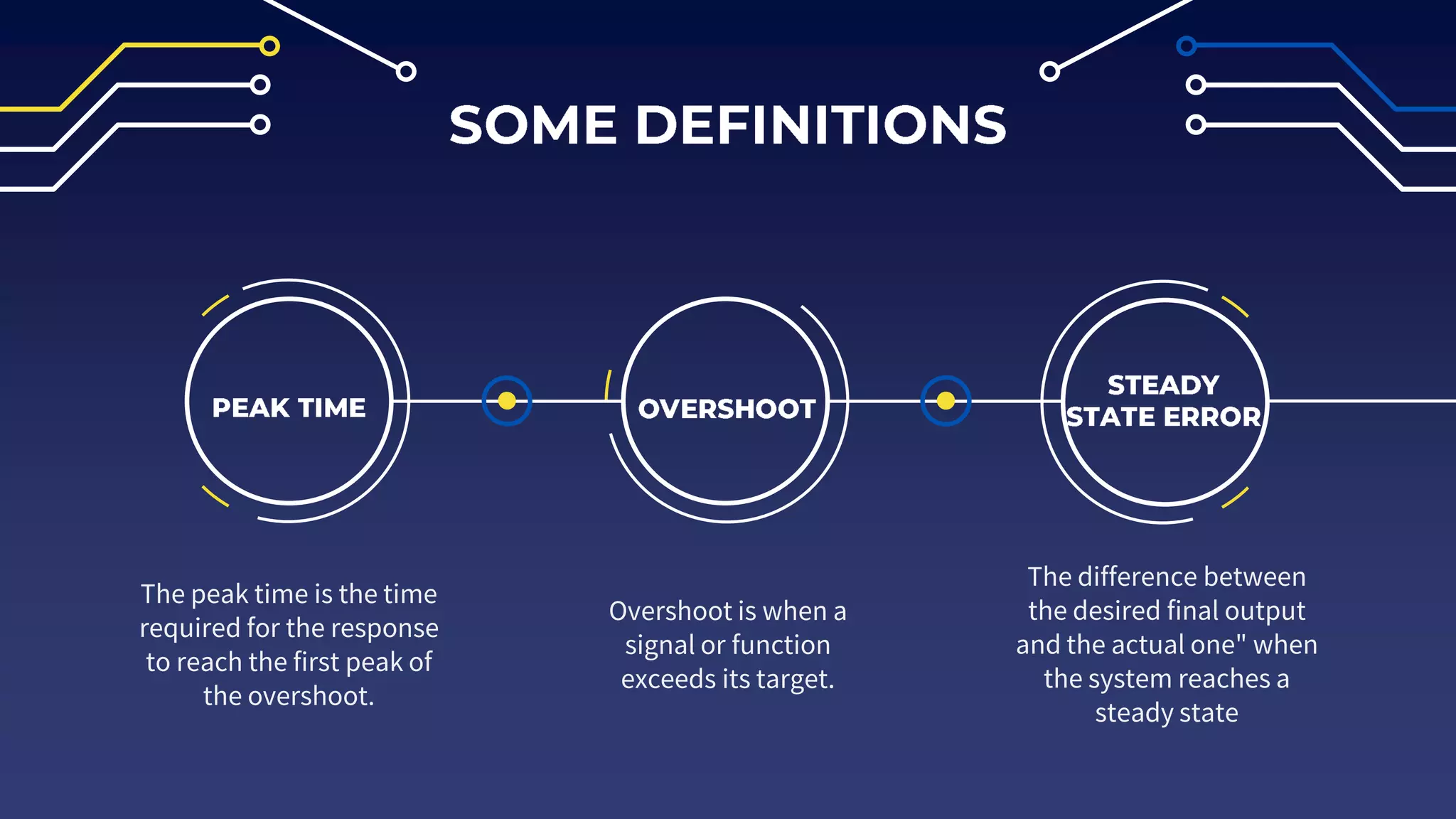 SOME DEFINITIONS

PEAK TIME

OVERSHOOT

STEADY STATE ERROR

The peak time is the time required for the response to reach the first peak of the overshoot.

Overshoot is when a signal or function exceeds its target.

The difference between the desired final output and the actual one" when the system reaches a steady state